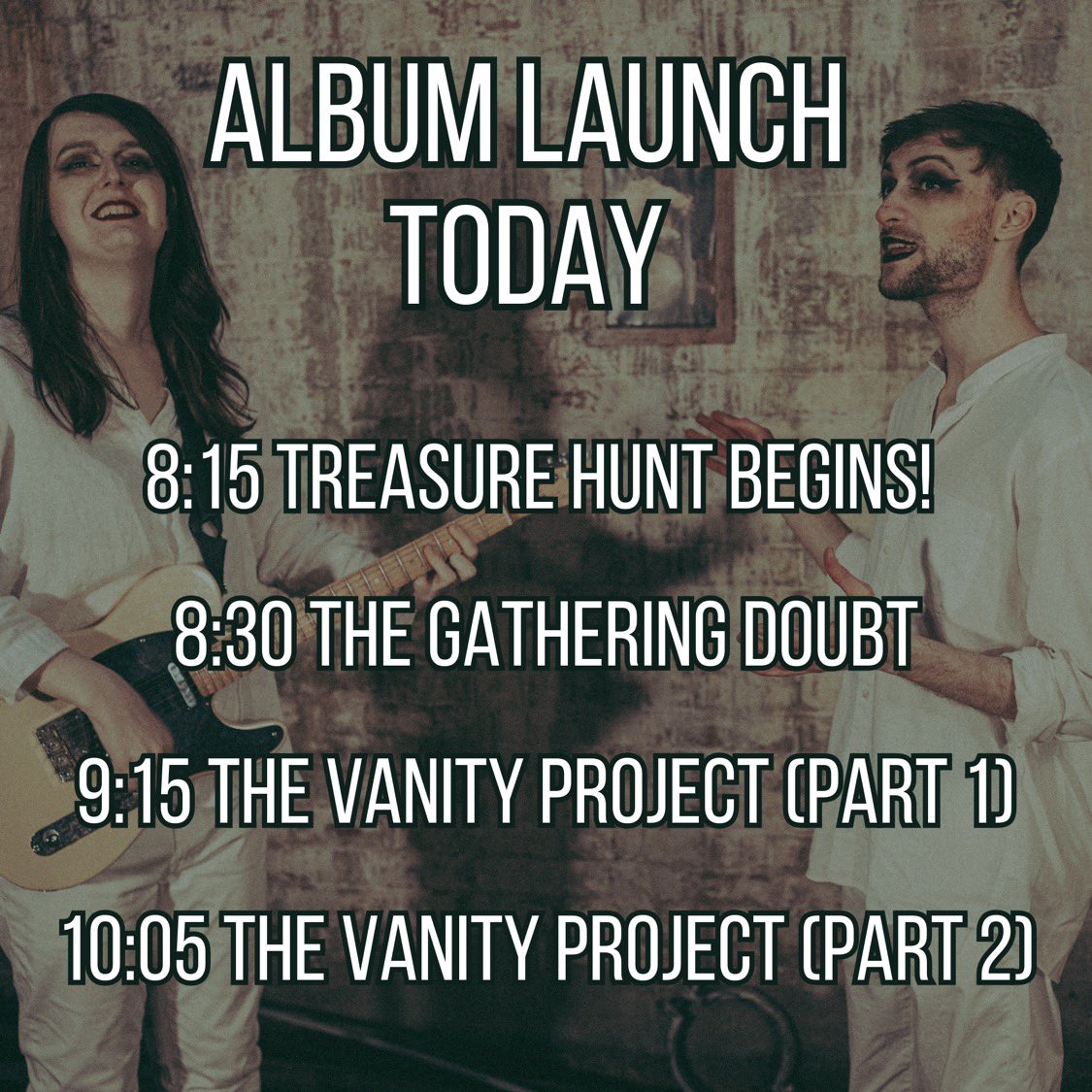 ALBUM LAUNCH TODAY

8:15 TREASURE HUNT BEGINS!

8:30 THE GATHERING DOUBT

9:15 THE VANITY PROJECT (PART 1)

10:05 THE VANITY PROJECT (PART 2)